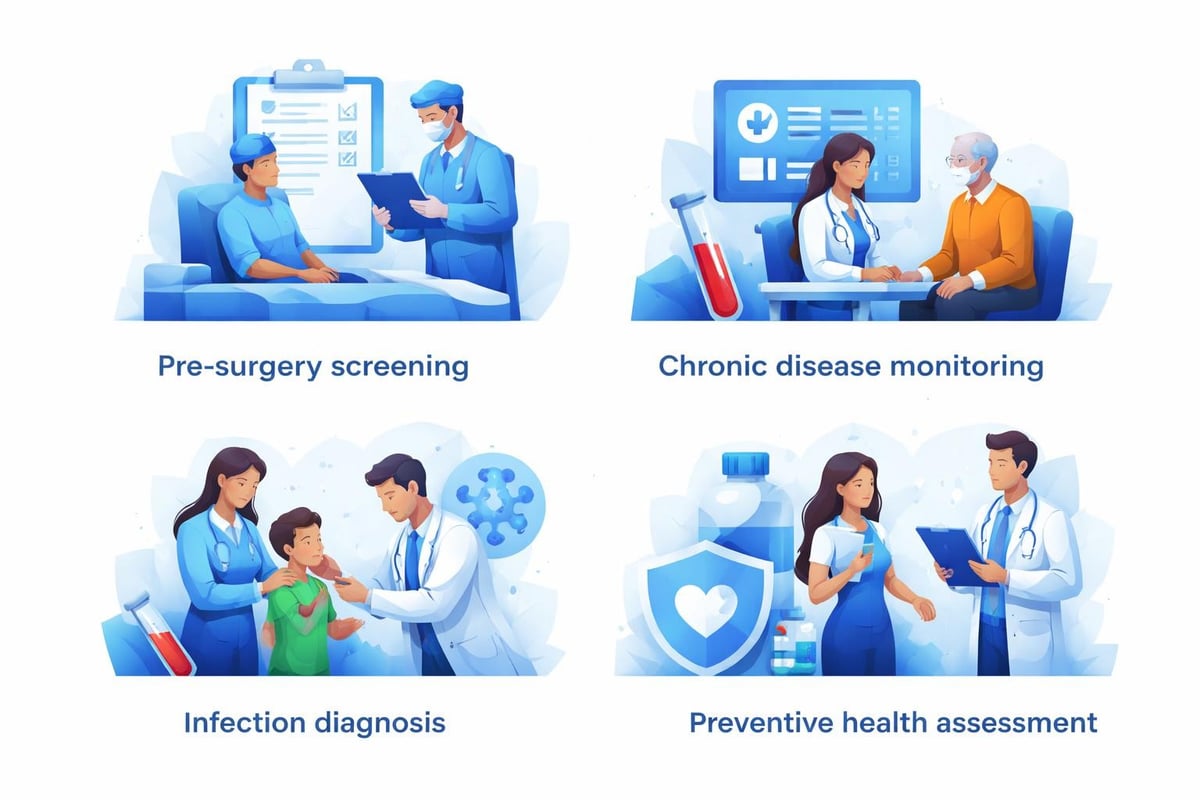 Pre-surgery screening

Chronic disease monitoring

Infection diagnosis

Preventive health assessment